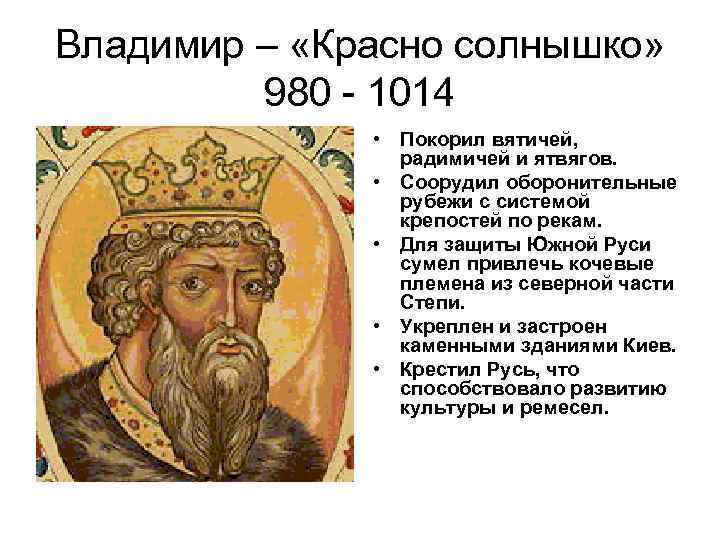 Владимир – «Красно солнышко» 980 - 1014

• Покорил вятичей, радимичей и ятвягов.
• Соорудил оборонительные рубежи с системой крепостей по рекам.
• Для защиты Южной Руси сумел привлечь кочевые племена из северной части Степи.
• Укреплен и застроен каменными зданиями Киев.
• Крестил Русь, что способствовало развитию культуры и ремесел.